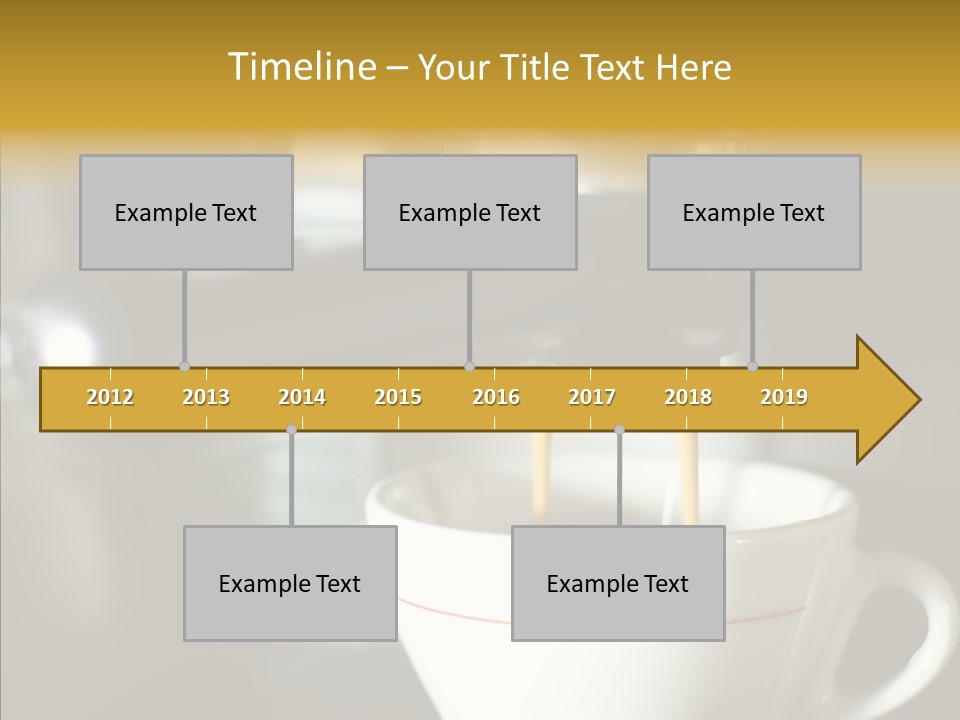 Timeline – Your Title Text Here

Example Text

Example Text

Example Text

2012 2013 2014 2015 2016 2017 2018 2019

Example Text

Example Text